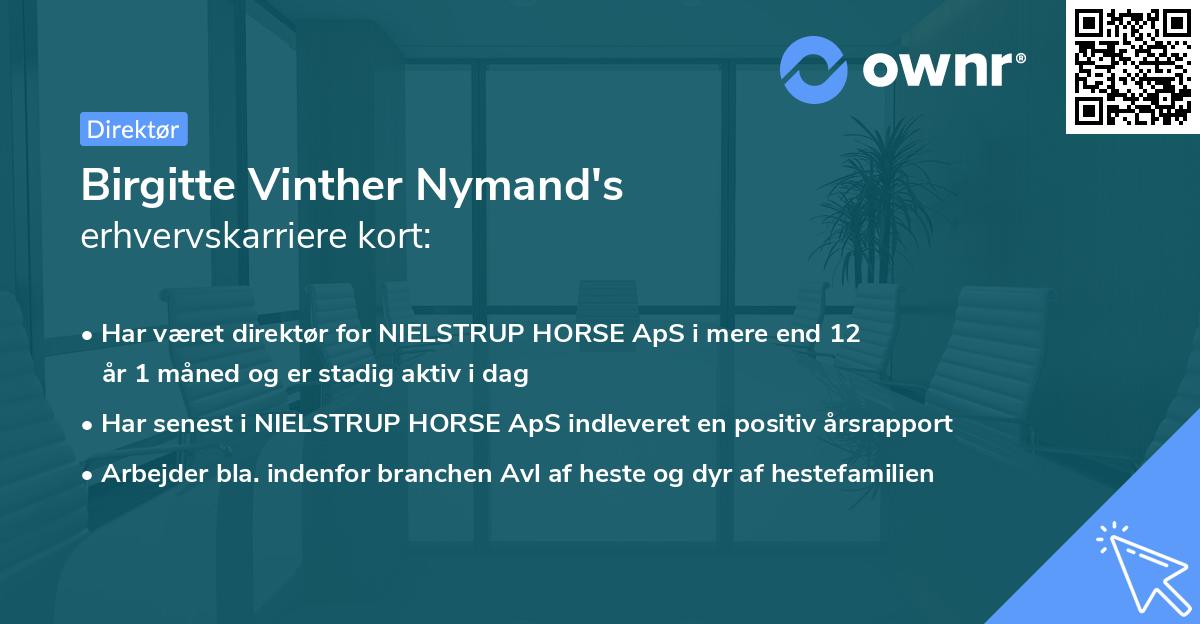 ownr®

Direktør

Birgitte Vinther Nymand's
erhvervskarriere kort:

• Har været direktør for NIELSTRUP HORSE ApS i mere end 12 år 1 måned og er stadig aktiv i dag
• Har senest i NIELSTRUP HORSE ApS indleveret en positiv årsrapport
• Arbejder bla. indenfor branchen Avl af heste og dyr af hestefamilien